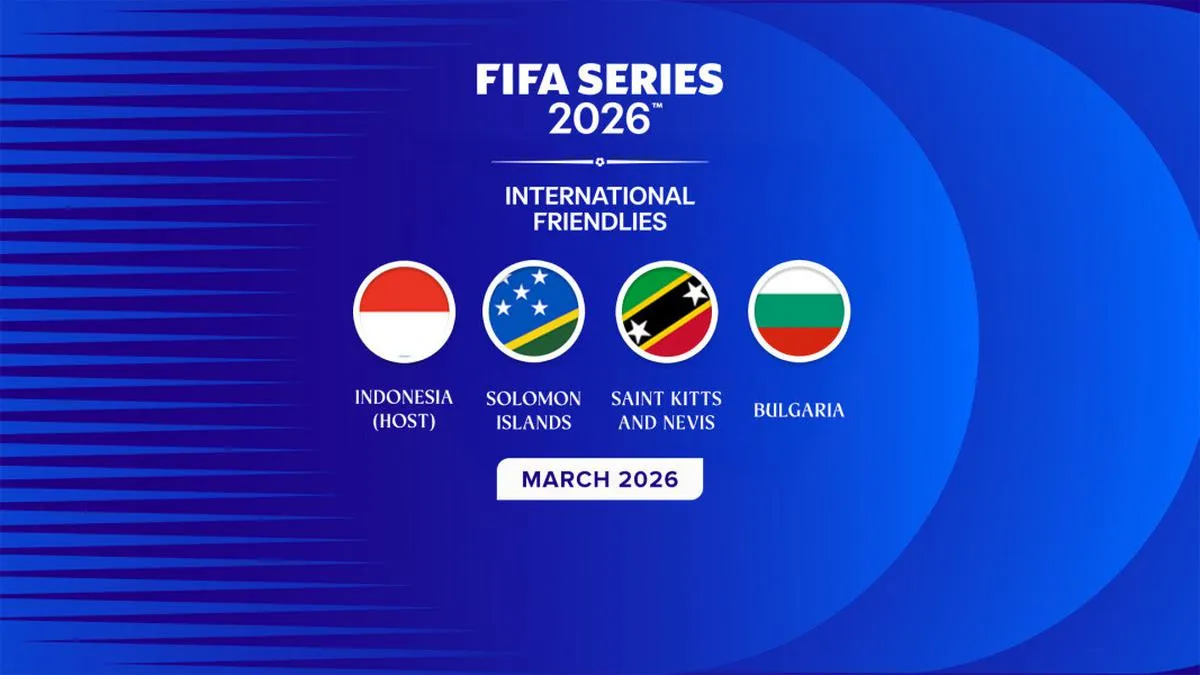 FIFA SERIES 2026™

INTERNATIONAL FRIENDLIES

INDONESIA (HOST)

SOLOMON ISLANDS

SAINT KITTS AND NEVIS

BULGARIA

MARCH 2026